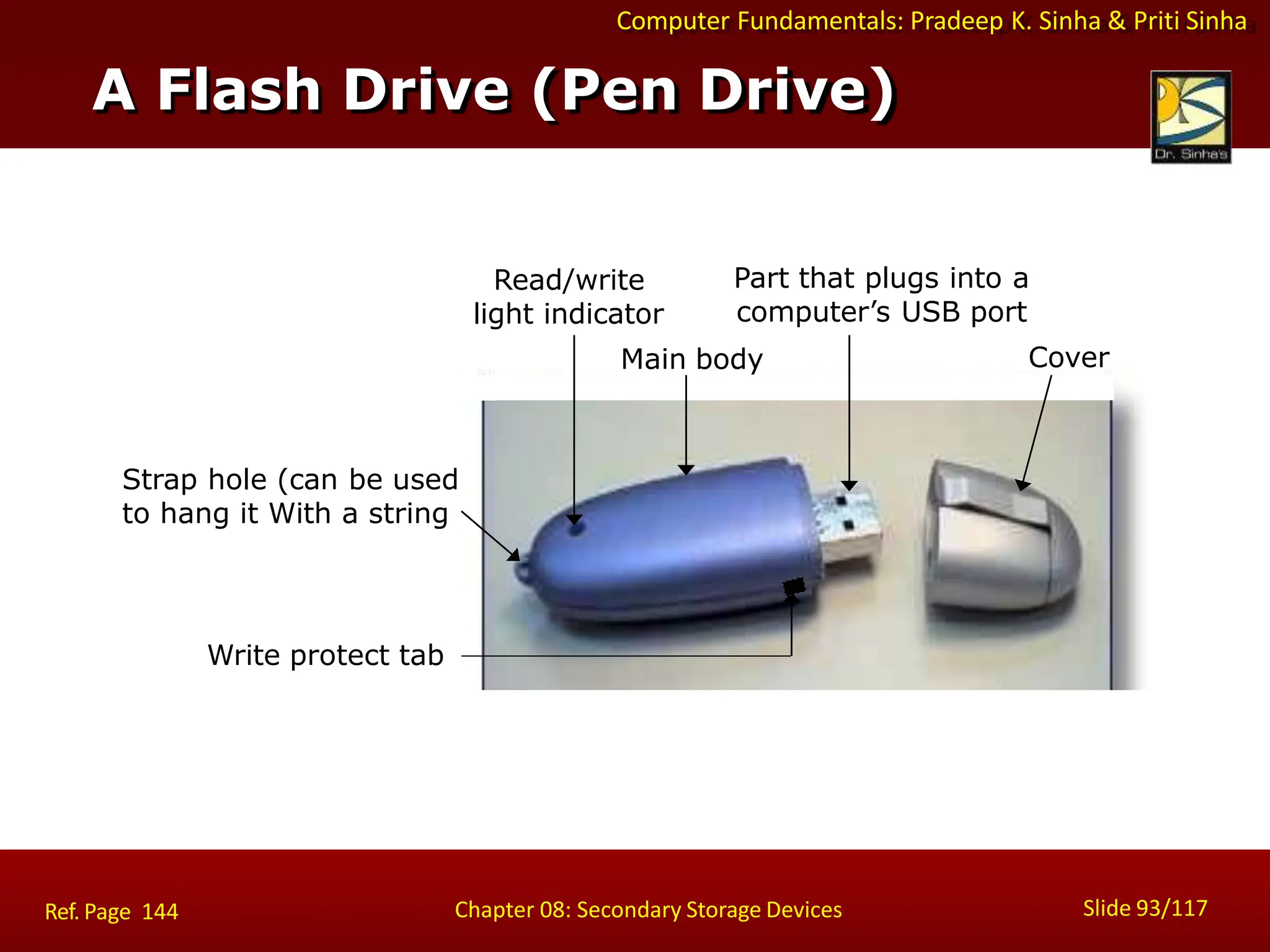 Computer Fundamentals: Pradeep K. Sinha & Priti Sinha

A Flash Drive (Pen Drive)

Dr. Sinha's

Read/write light indicator

Part that plugs into a computer's USB port

Main body

Cover

Strap hole (can be used to hang it With a string

Write protect tab

Ref. Page 144

Chapter 08: Secondary Storage Devices

Slide 93/117